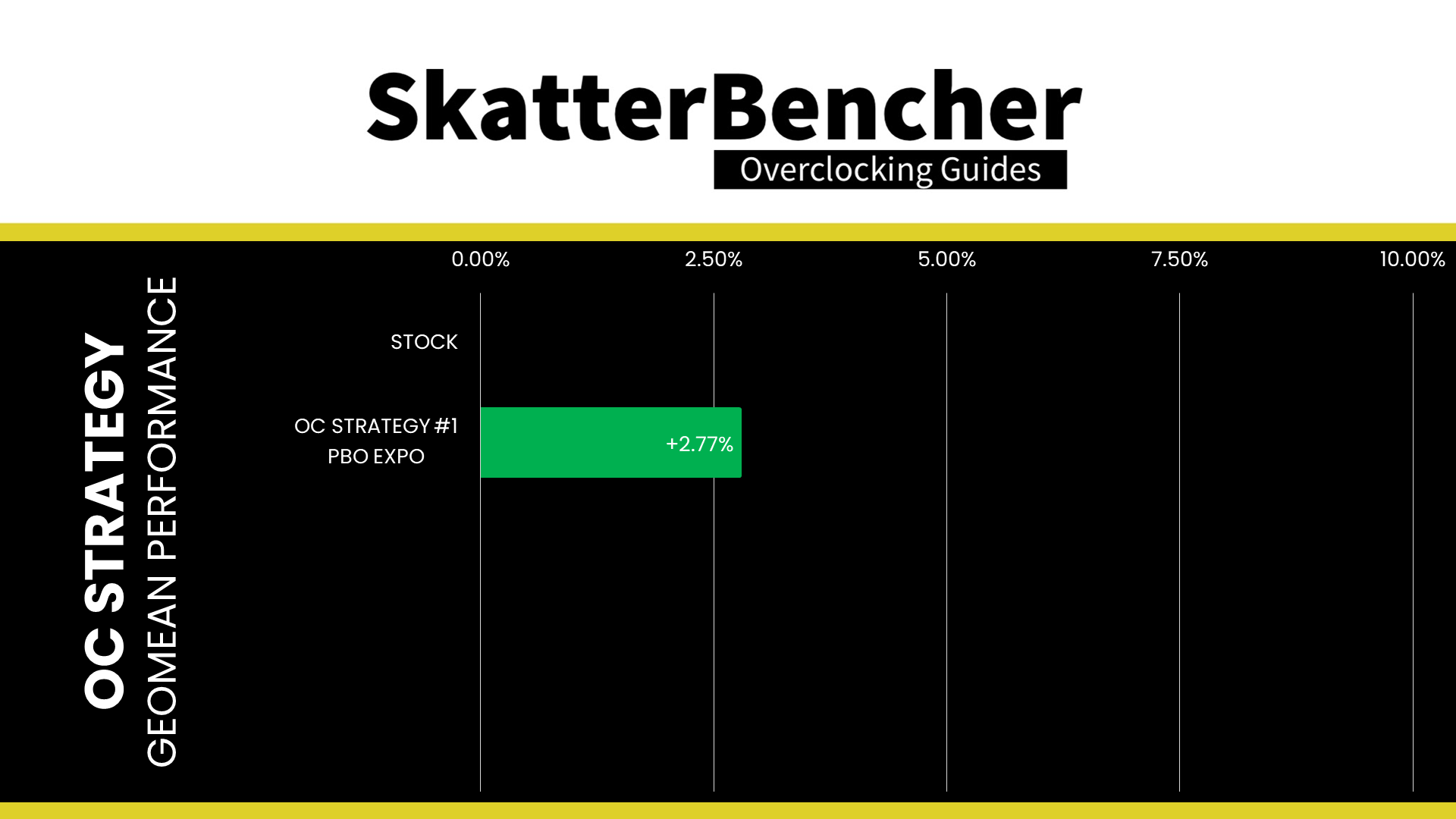 SkatterBencher
Overclocking Guides

OC STRATEGY
GEOMEAN PERFORMANCE

0.00%
2.50%
5.00%
7.50%
10.00%

STOCK

OC STRATEGY #1
PBO EXPO

+2.77%